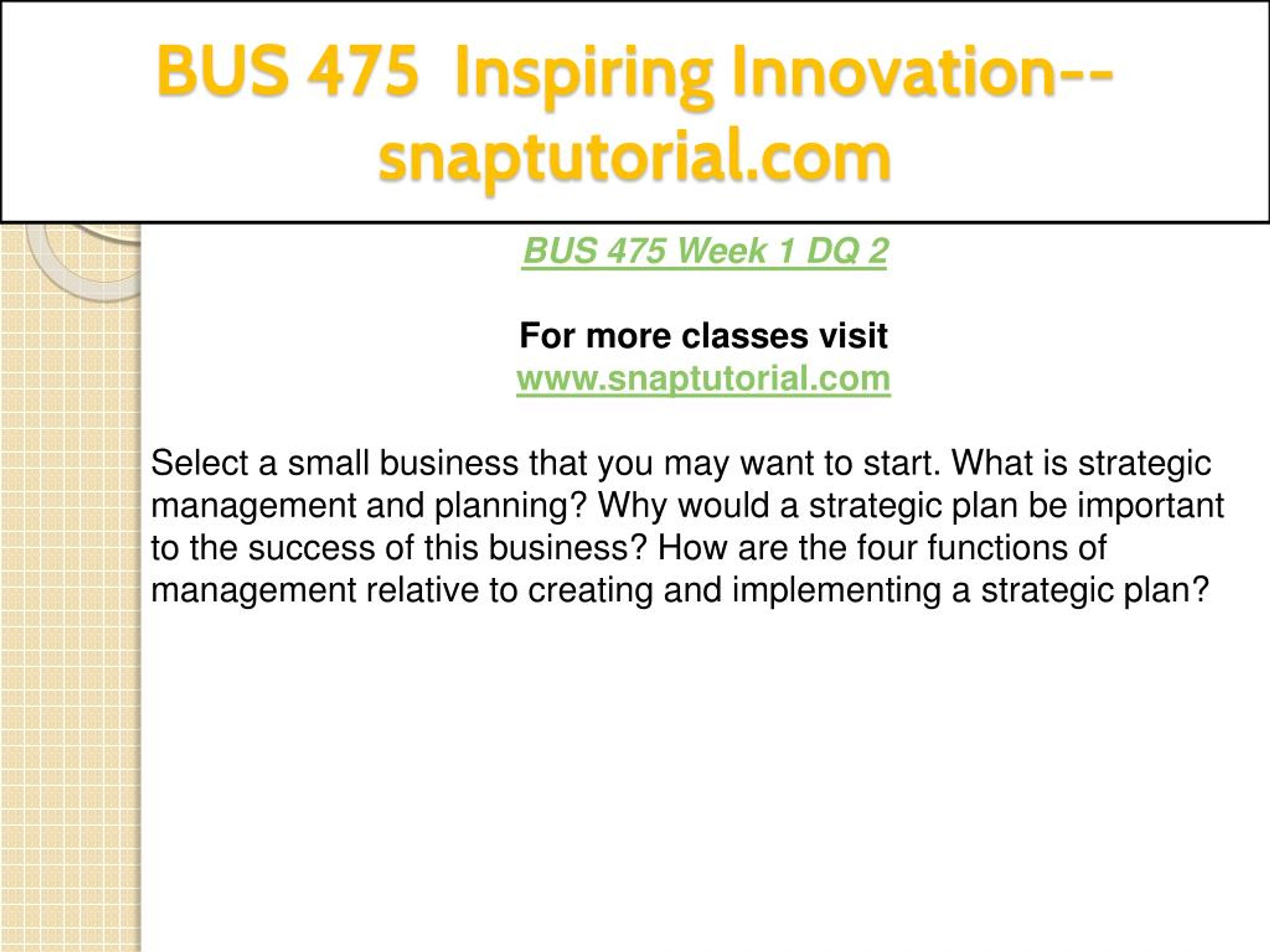 BUS 475 Inspiring Innovation--snaptutorial.com

BUS 475 Week 1 DQ 2

For more classes visit
www.snaptutorial.com

Select a small business that you may want to start. What is strategic management and planning? Why would a strategic plan be important to the success of this business? How are the four functions of management relative to creating and implementing a strategic plan?